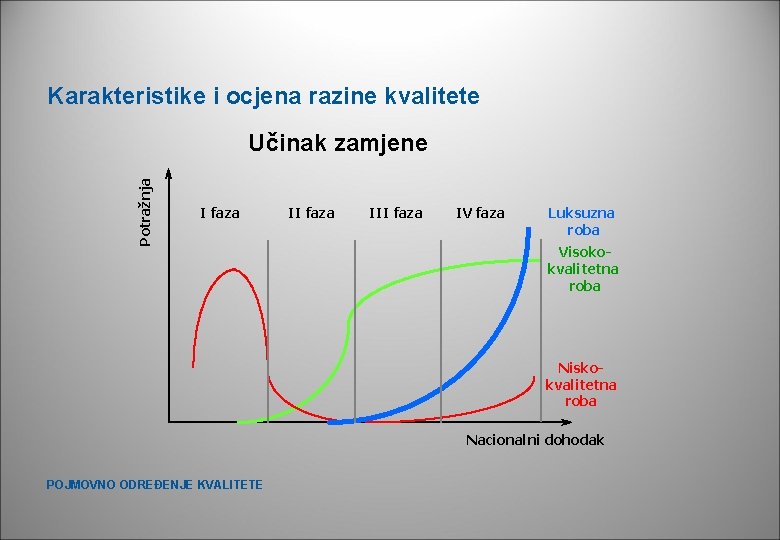 Karakteristike i ocjena razine kvalitete

Učinak zamjene

Potražnja

I faza

II faza

III faza

IV faza

Luksuzna roba

Visoko-kvalitetna roba

Nisko-kvalitetna roba

Nacionalni dohodak

POJMOVNO ODREĐENJE KVALITETE